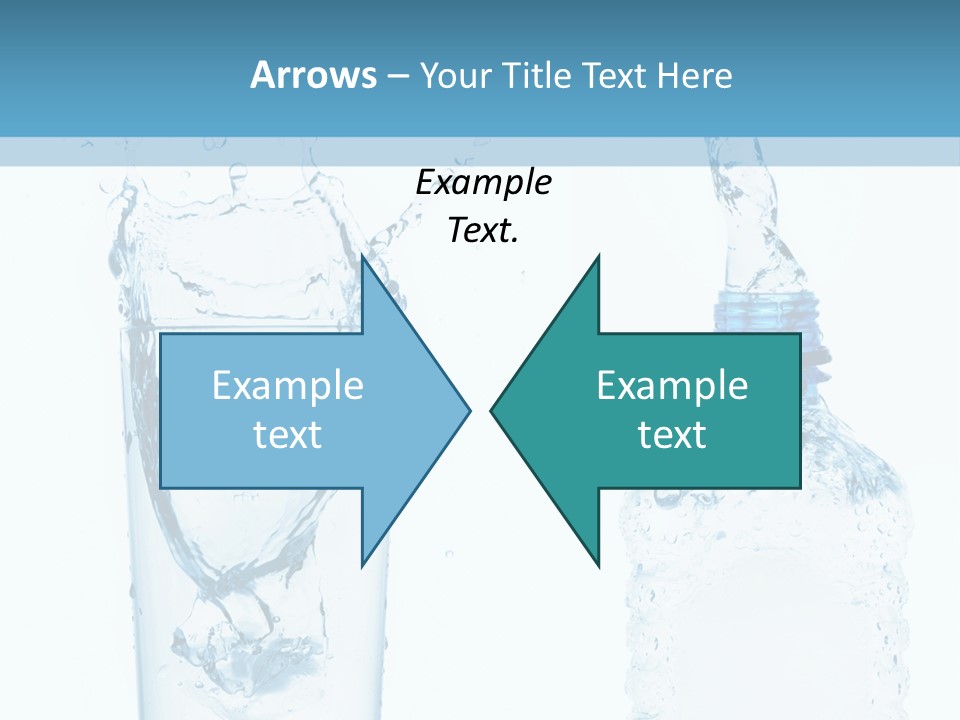 Arrows – Your Title Text Here

Example Text.

Example text

Example text